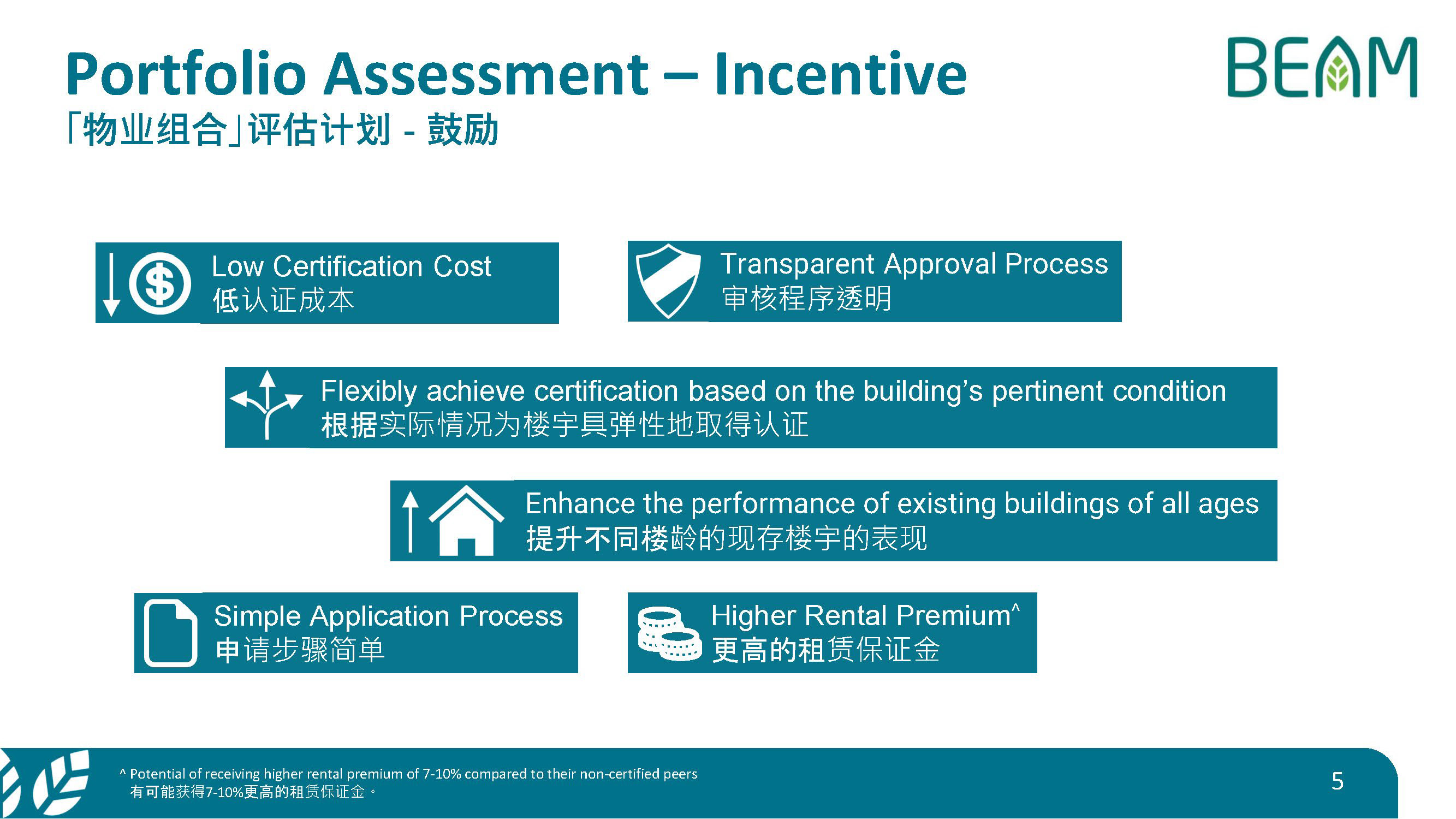 Portfolio Assessment – Incentive
「物业组合」评估计划 - 鼓励

BEAM

Low Certification Cost
低认证成本

Transparent Approval Process
审核程序透明

Flexibly achieve certification based on the building's pertinent condition
根据实际情况为楼宇具弹性地取得认证

Enhance the performance of existing buildings of all ages
提升不同楼龄的现存楼宇的表现

Simple Application Process
申请步骤简单

Higher Rental Premium^
更高的租赁保证金

^ Potential of receiving higher rental premium of 7-10% compared to their non-certified peers
有可能获得7-10%更高的租赁保证金。

5